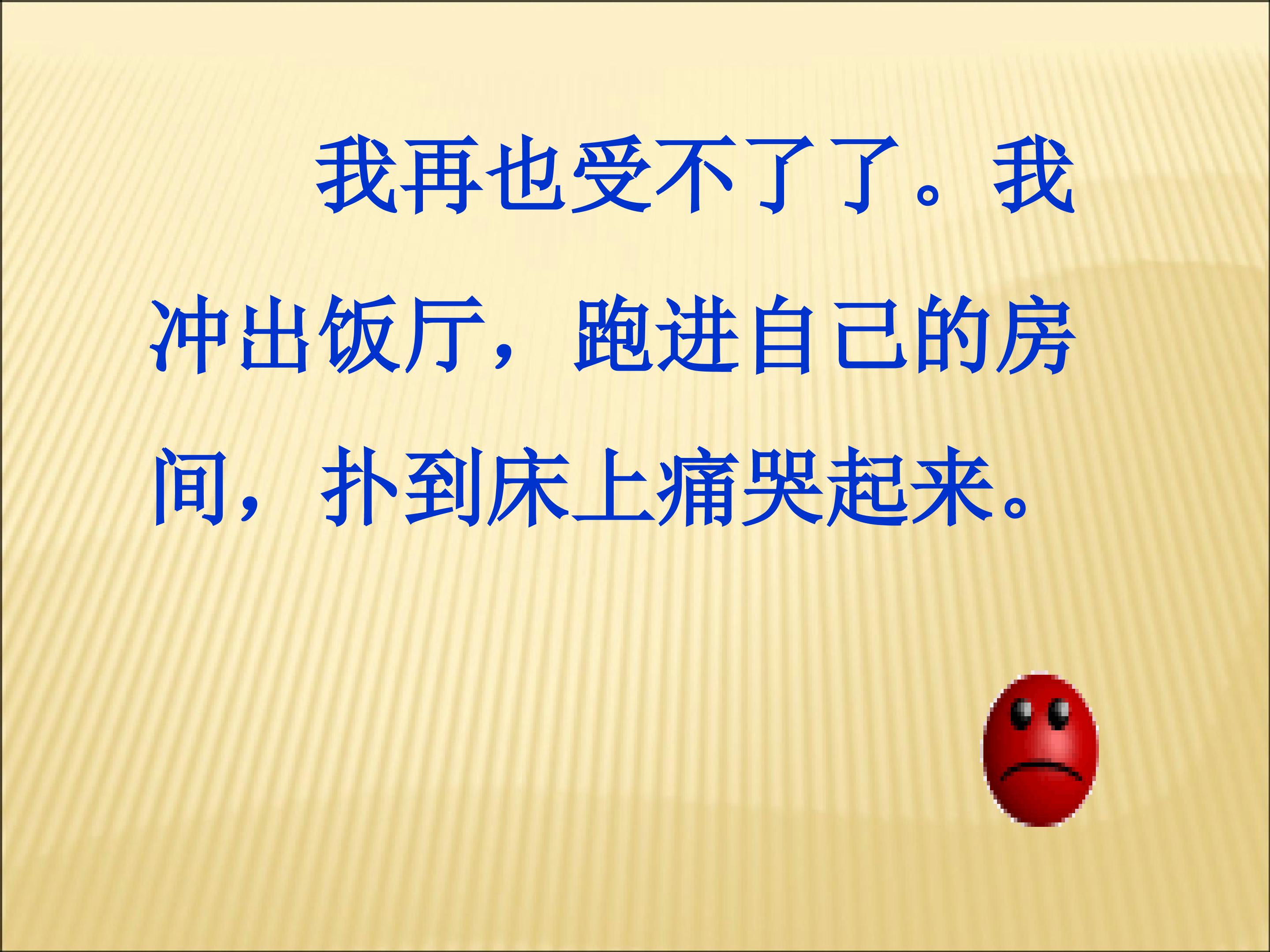 我再也受不了了。我冲出饭厅，跑进自己的房间，扑到床上痛哭起来。